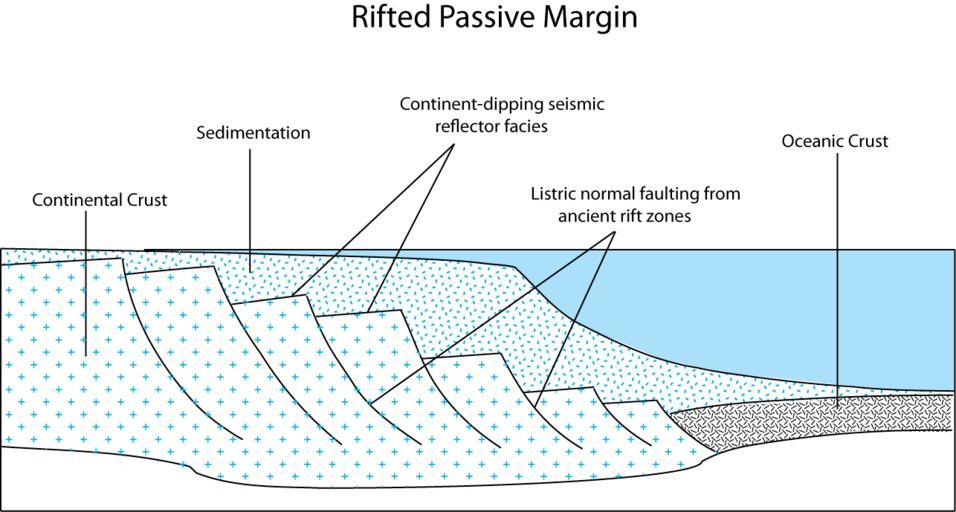 Rifted Passive Margin

Continental Crust

Sedimentation

Continent-dipping seismic reflector facies

Listric normal faulting from ancient rift zones

Oceanic Crust